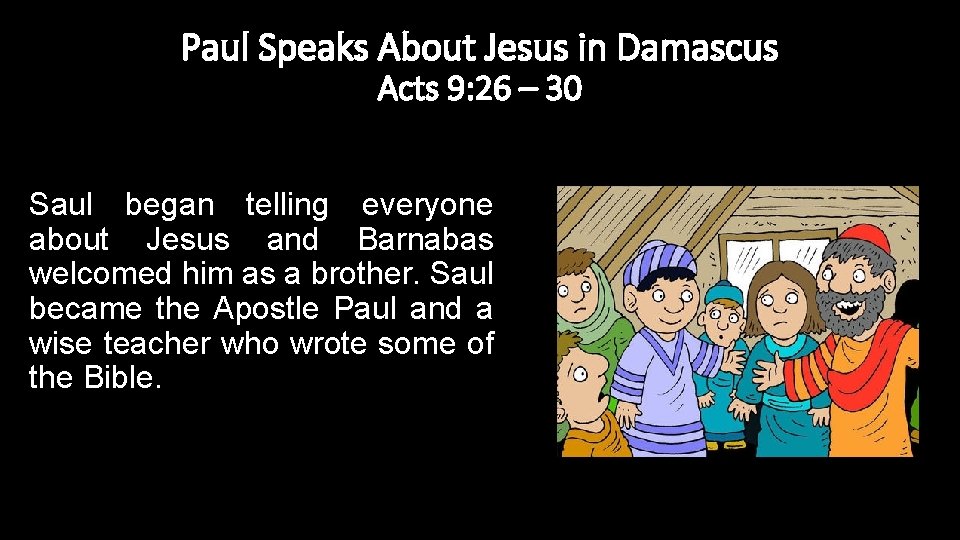 Paul Speaks About Jesus in Damascus
Acts 9:26 – 30

Saul began telling everyone about Jesus and Barnabas welcomed him as a brother. Saul became the Apostle Paul and a wise teacher who wrote some of the Bible.